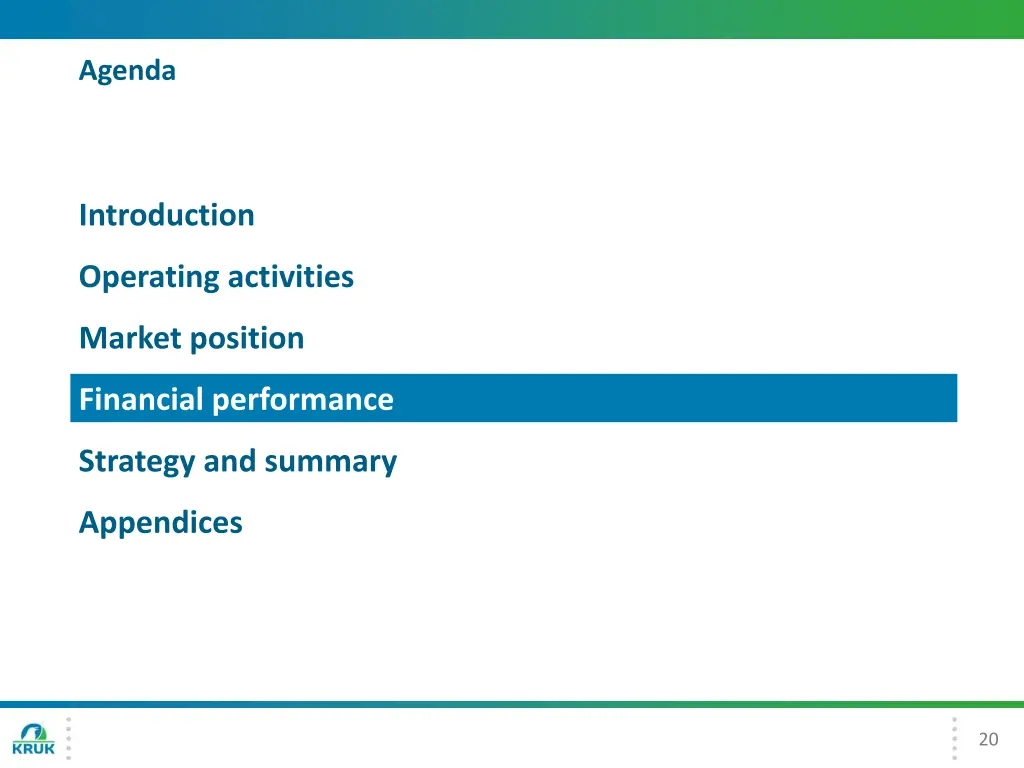 Agenda

Introduction

Operating activities

Market position

Financial performance

Strategy and summary

Appendices

KRUK

20